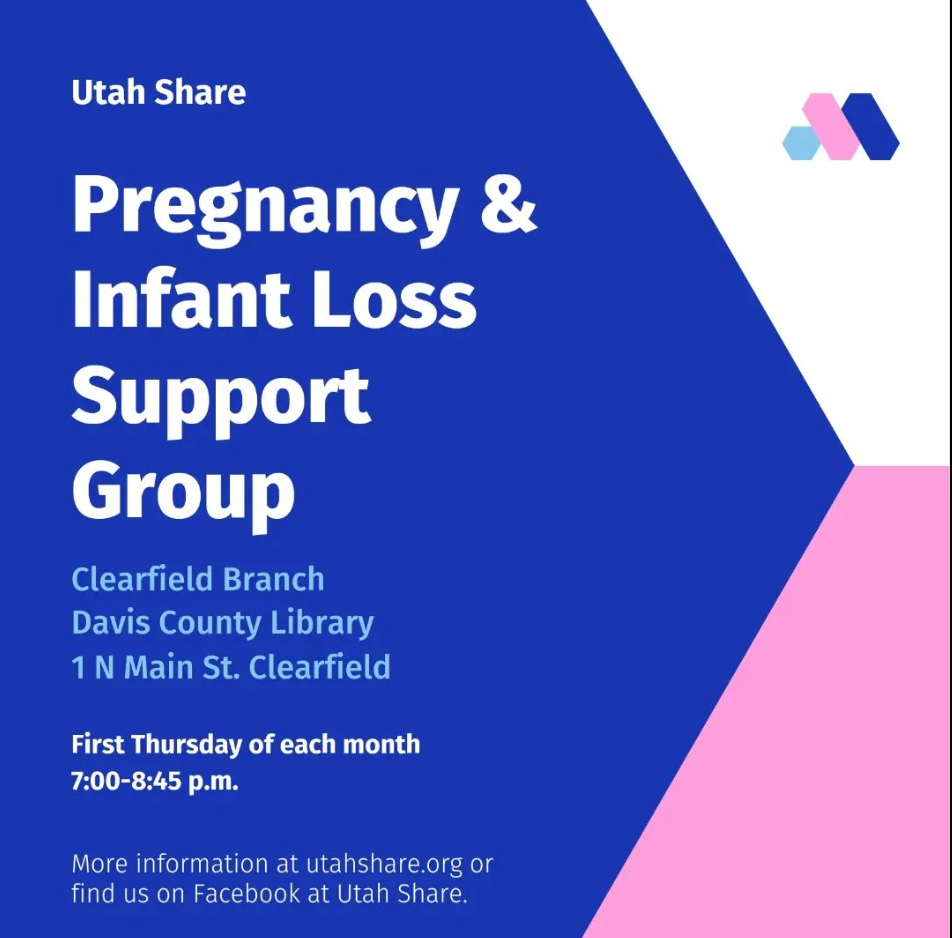 Utah Share

Pregnancy & Infant Loss Support Group

Clearfield Branch
Davis County Library
1 N Main St. Clearfield

First Thursday of each month
7:00-8:45 p.m.

More information at utahshare.org or find us on Facebook at Utah Share.